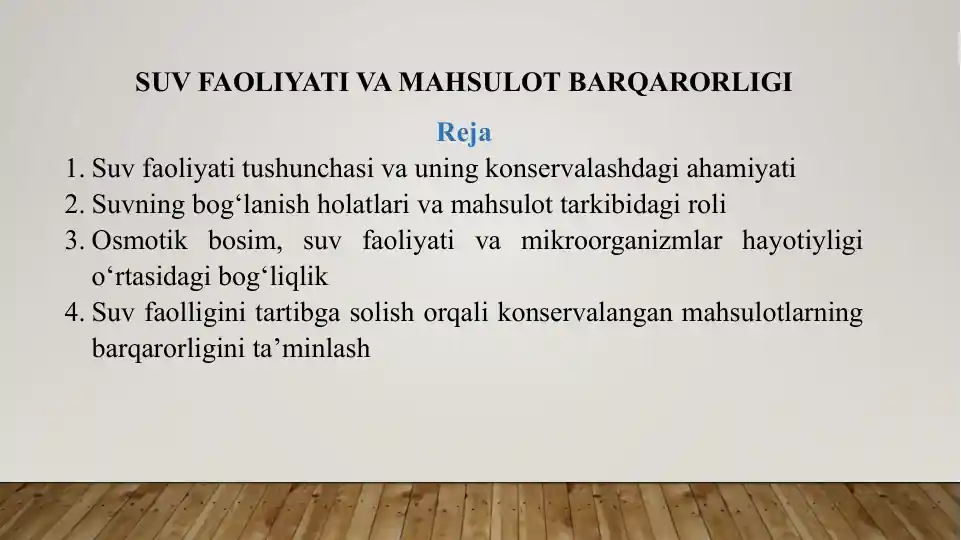 SUV FAOLIYATI VA MAHSULOT BARQARORLIGI

Reja

1. Suv faoliyati tushunchasi va uning konservalashdagi ahamiyati
2. Suvning bog‘lanish holatlari va mahsulot tarkibidagi roli
3. Osmotik bosim, suv faoliyati va mikroorganizmlar hayotiyligi o‘rtasidagi bog‘liqlik
4. Suv faolligini tartibga solish orqali konservalangan mahsulotlarning barqarorligini ta’minlash